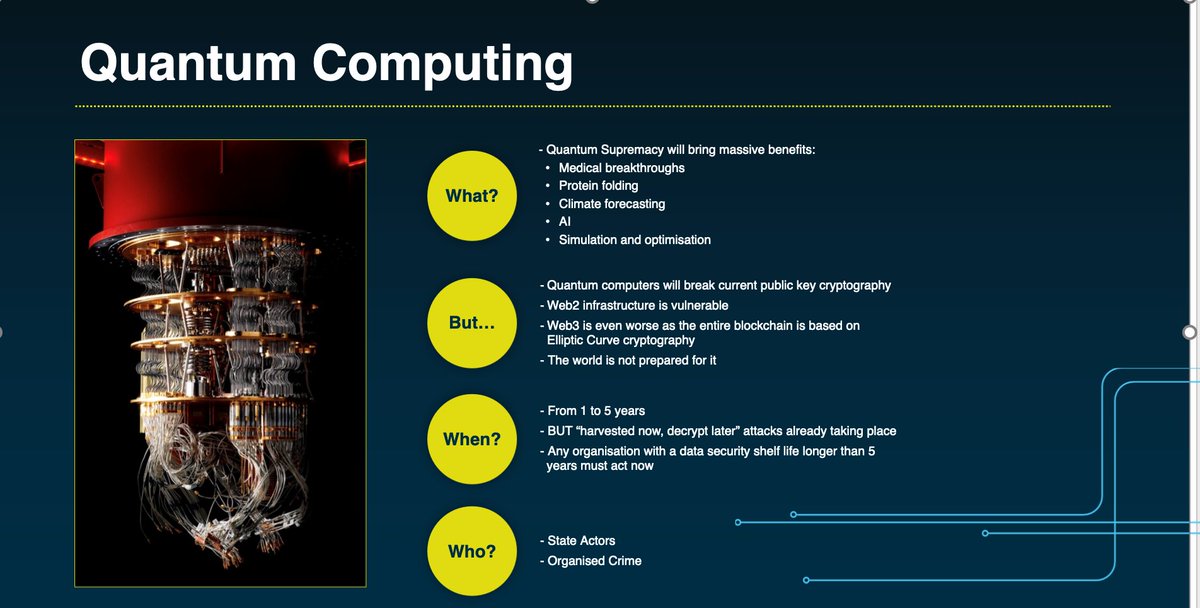 Quantum Computing

What?

- Quantum Supremacy will bring massive benefits:
• Medical breakthroughs
• Protein folding
• Climate forecasting
• AI
• Simulation and optimisation

But…

- Quantum computers will break current public key cryptography
- Web2 infrastructure is vulnerable
- Web3 is even worse as the entire blockchain is based on Elliptic Curve cryptography
- The world is not prepared for it

When?

- From 1 to 5 years
- BUT "harvested now, decrypt later" attacks already taking place
- Any organisation with a data security shelf life longer than 5 years must act now

Who?

- State Actors
- Organised Crime